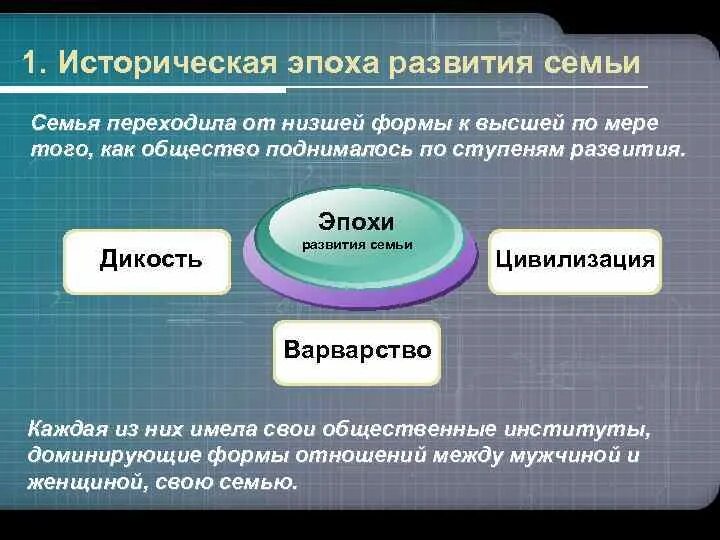 1. Историческая эпоха развития семьи

Семья переходила от низшей формы к высшей по мере того, как общество поднималось по ступеням развития.

Эпохи
развития семьи

Дикость

Цивилизация

Варварство

Каждая из них имела свои общественные институты, доминирующие формы отношений между мужчиной и женщиной, свою семью.